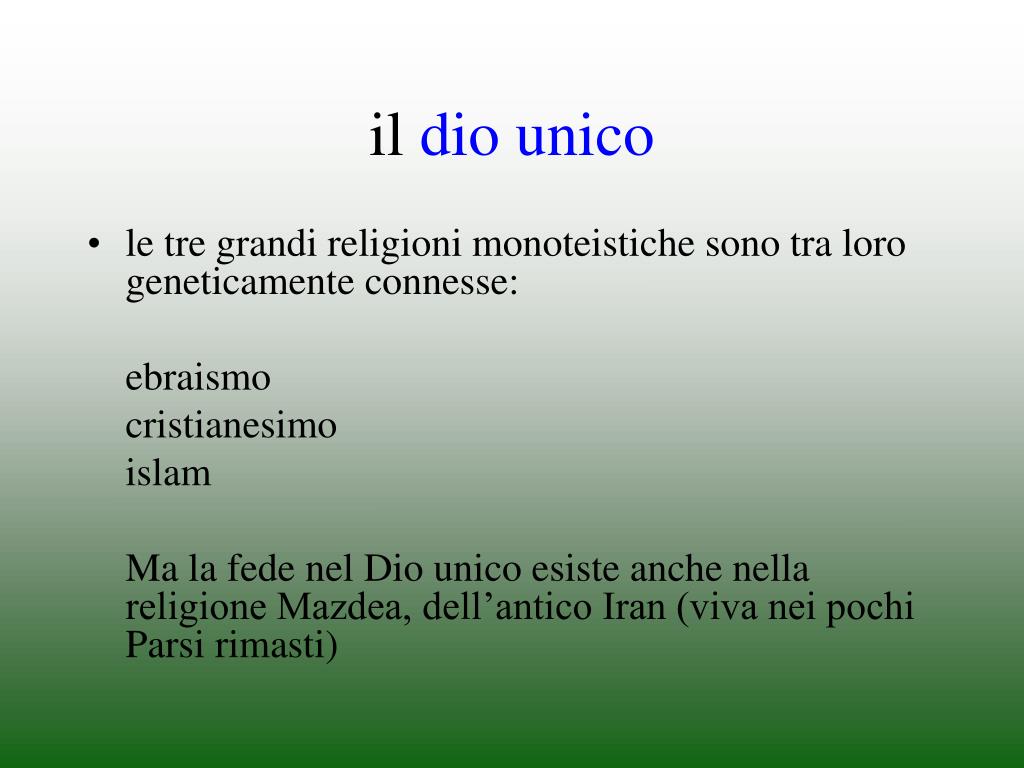 il dio unico

• le tre grandi religioni monoteistiche sono tra loro geneticamente connesse:

ebraismo
cristianesimo
islam

Ma la fede nel Dio unico esiste anche nella religione Mazdea, dell’antico Iran (viva nei pochi Parsi rimasti)